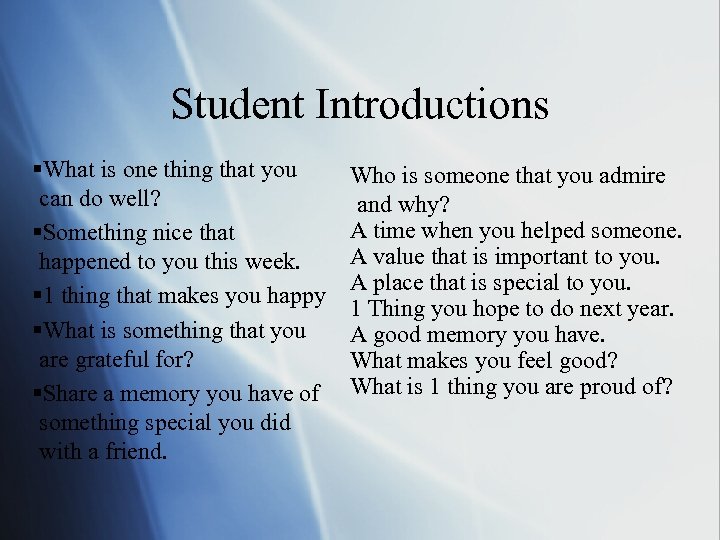 Student Introductions

▪What is one thing that you can do well?

▪Something nice that happened to you this week.

▪1 thing that makes you happy

▪What is something that you are grateful for?

▪Share a memory you have of something special you did with a friend.

Who is someone that you admire and why?
A time when you helped someone.
A value that is important to you.
A place that is special to you.
1 Thing you hope to do next year.
A good memory you have.
What makes you feel good?
What is 1 thing you are proud of?